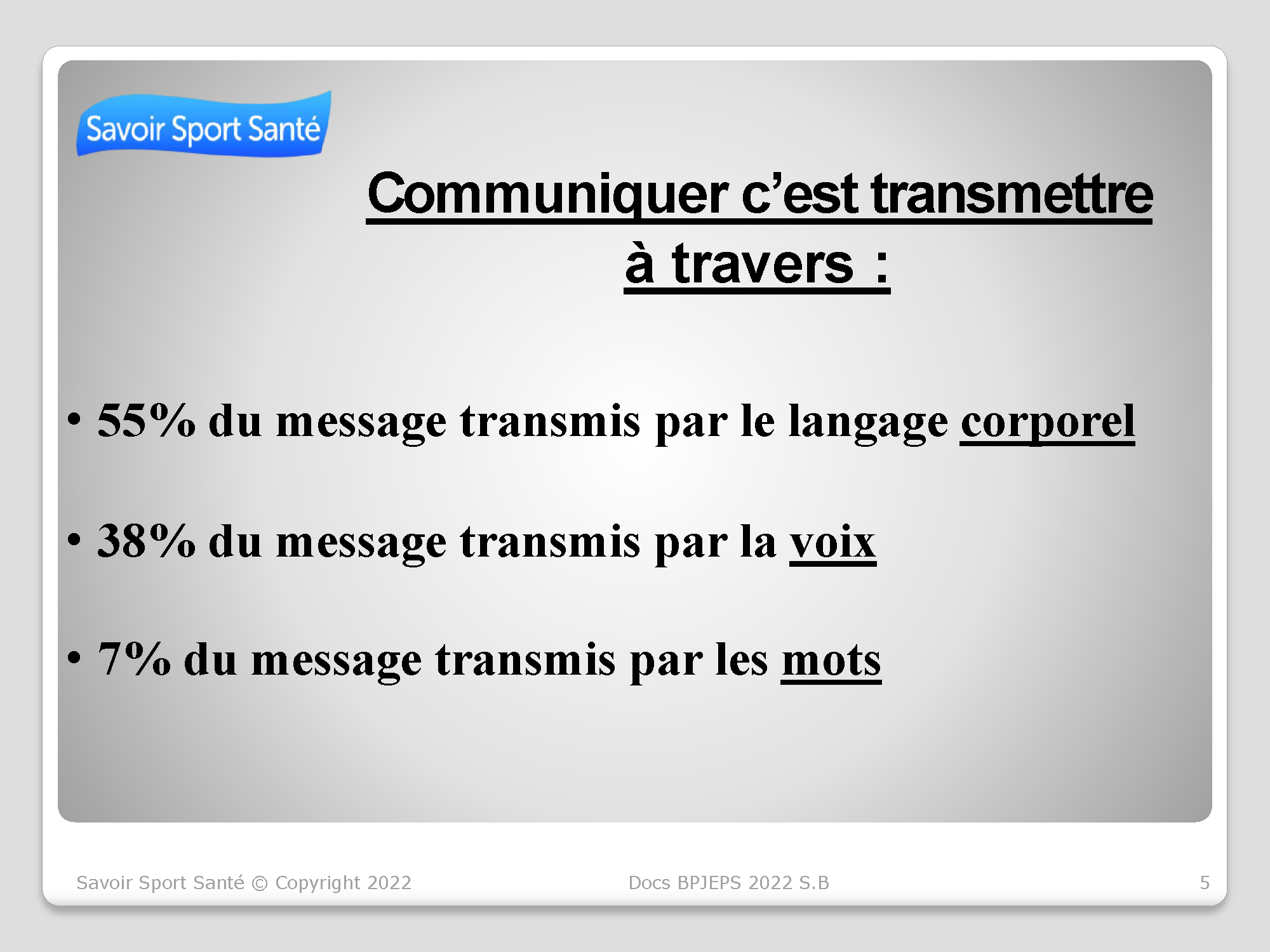 Savoir Sport Santé

Communiquer c'est transmettre à travers :

• 55% du message transmis par le langage corporel

• 38% du message transmis par la voix

• 7% du message transmis par les mots

Savoir Sport Santé © Copyright 2022

Docs BPJEPS 2022 S.B

5